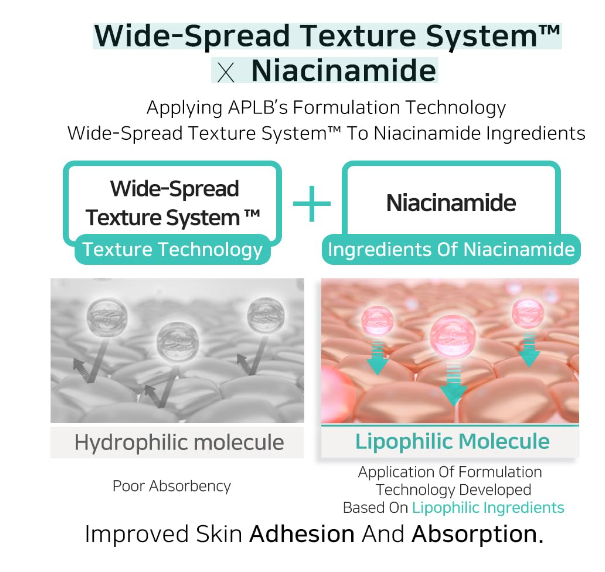 Wide-Spread Texture System™
X Niacinamide

Applying APLB's Formulation Technology
Wide-Spread Texture System™ To Niacinamide Ingredients

Wide-Spread Texture System ™
Texture Technology

+

Niacinamide
Ingredients Of Niacinamide

Hydrophilic molecule

Poor Absorbency

Lipophilic Molecule

Application Of Formulation Technology Developed Based On Lipophilic Ingredients

Improved Skin Adhesion And Absorption.